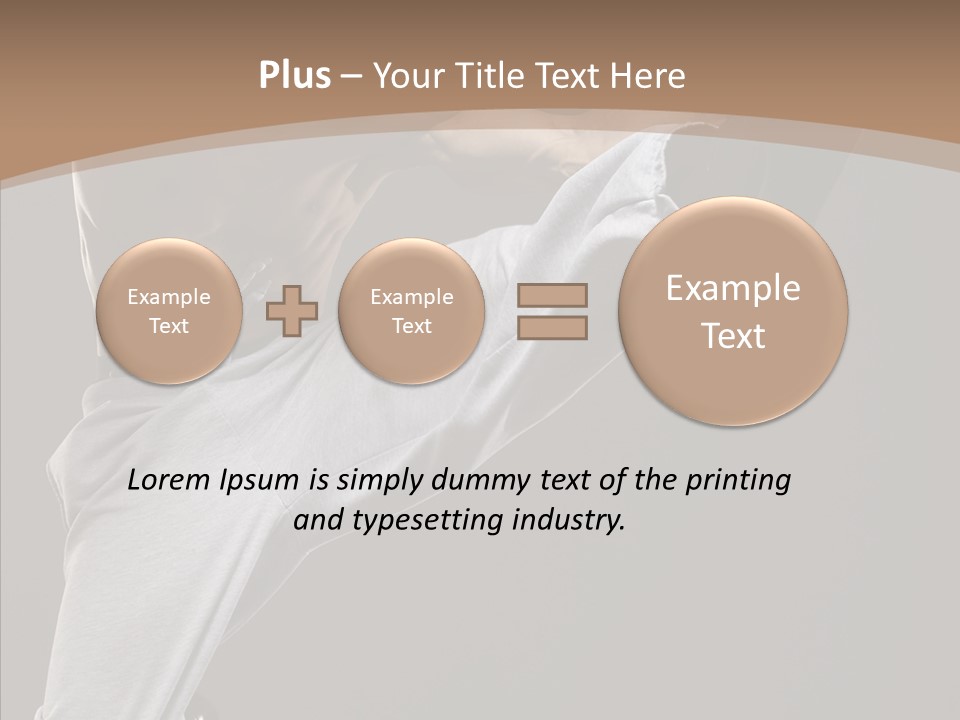 Plus – Your Title Text Here

Example Text

Example Text

Example Text

Lorem Ipsum is simply dummy text of the printing and typesetting industry.